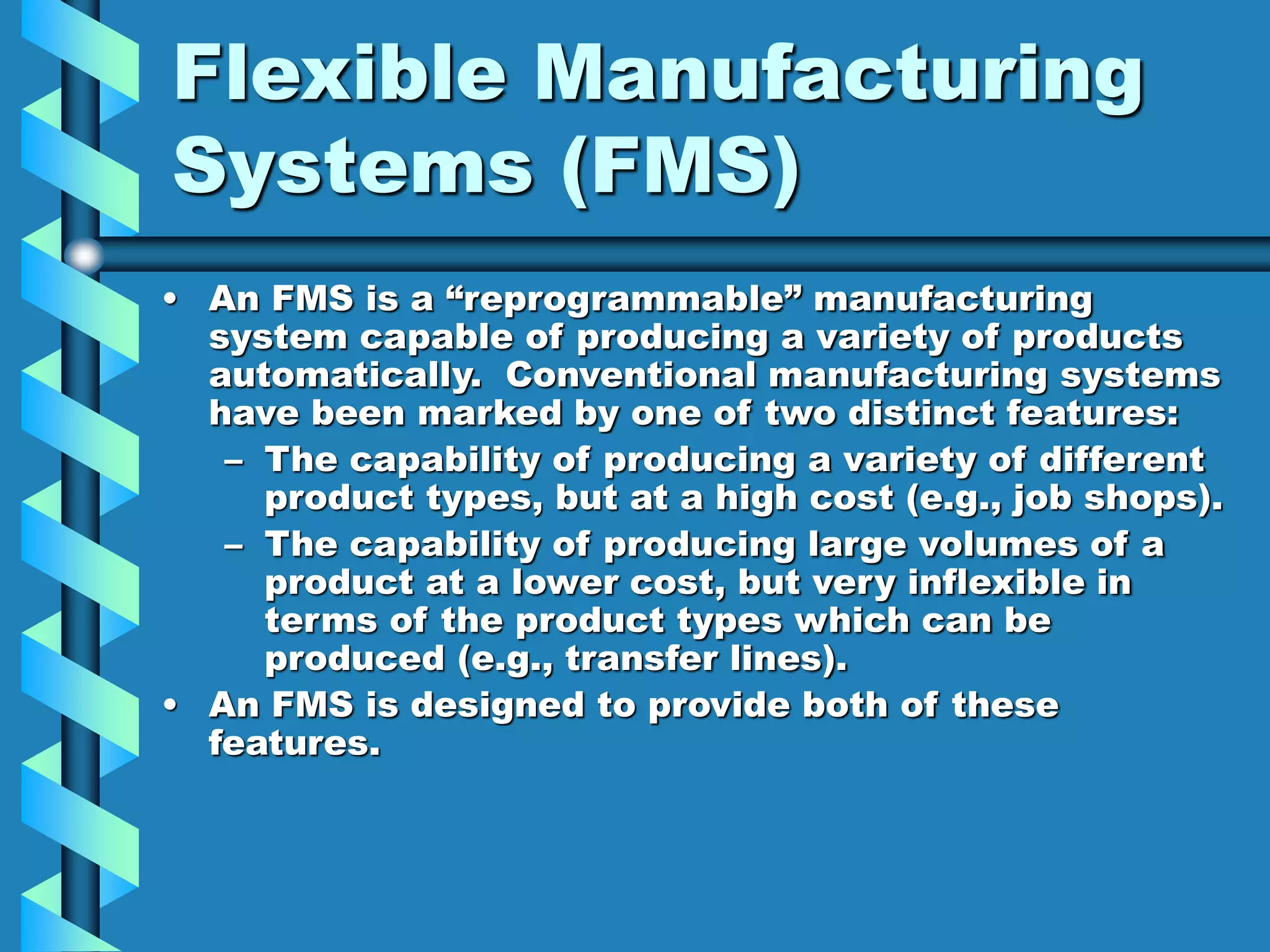 Flexible Manufacturing Systems (FMS)

• An FMS is a “reprogrammable” manufacturing system capable of producing a variety of products automatically. Conventional manufacturing systems have been marked by one of two distinct features:
– The capability of producing a variety of different product types, but at a high cost (e.g., job shops).
– The capability of producing large volumes of a product at a lower cost, but very inflexible in terms of the product types which can be produced (e.g., transfer lines).
• An FMS is designed to provide both of these features.